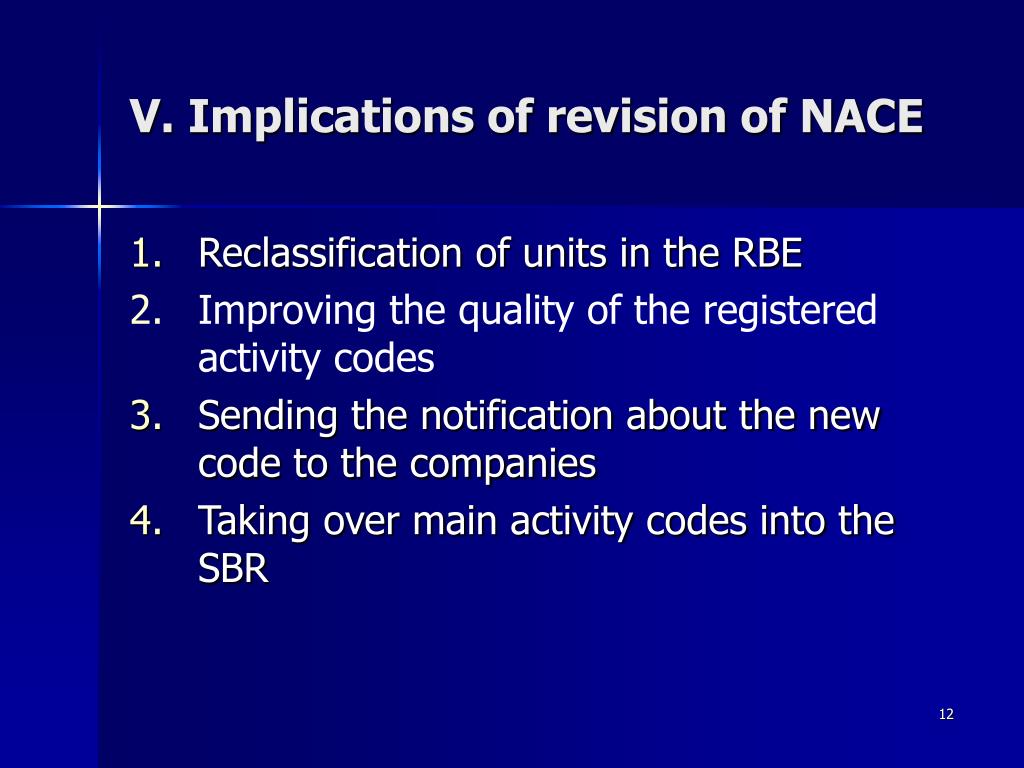 V. Implications of revision of NACE

1. Reclassification of units in the RBE
2. Improving the quality of the registered activity codes
3. Sending the notification about the new code to the companies
4. Taking over main activity codes into the SBR

12